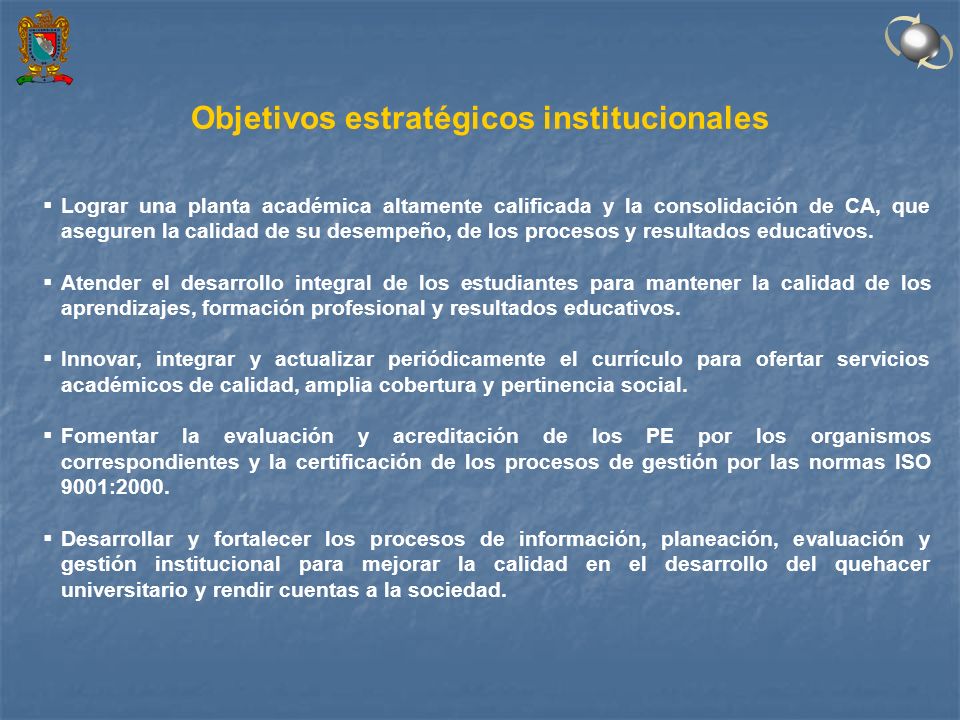 Objetivos estratégicos institucionales

▪ Lograr una planta académica altamente calificada y la consolidación de CA, que aseguren la calidad de su desempeño, de los procesos y resultados educativos.

▪ Atender el desarrollo integral de los estudiantes para mantener la calidad de los aprendizajes, formación profesional y resultados educativos.

▪ Innovar, integrar y actualizar periódicamente el currículo para ofertar servicios académicos de calidad, amplia cobertura y pertinencia social.

▪ Fomentar la evaluación y acreditación de los PE por los organismos correspondientes y la certificación de los procesos de gestión por las normas ISO 9001:2000.

▪ Desarrollar y fortalecer los procesos de información, planeación, evaluación y gestión institucional para mejorar la calidad en el desarrollo del quehacer universitario y rendir cuentas a la sociedad.